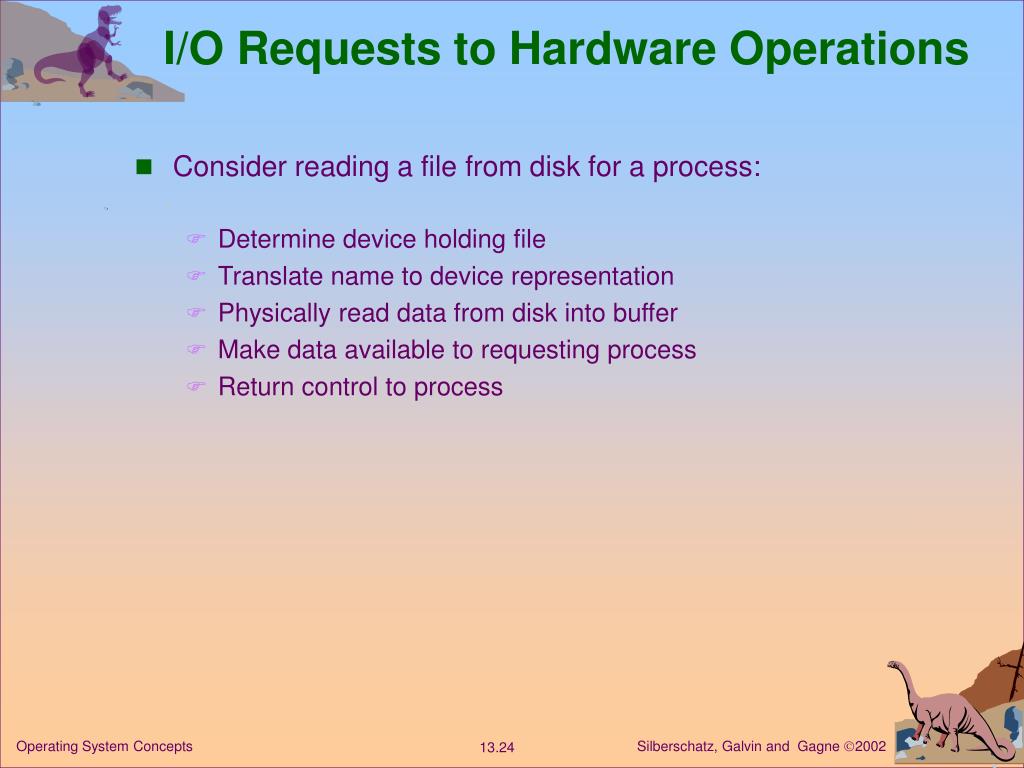 I/O Requests to Hardware Operations

Consider reading a file from disk for a process:

Determine device holding file
Translate name to device representation
Physically read data from disk into buffer
Make data available to requesting process
Return control to process

Operating System Concepts
13.24
Silberschatz, Galvin and Gagne ©2002